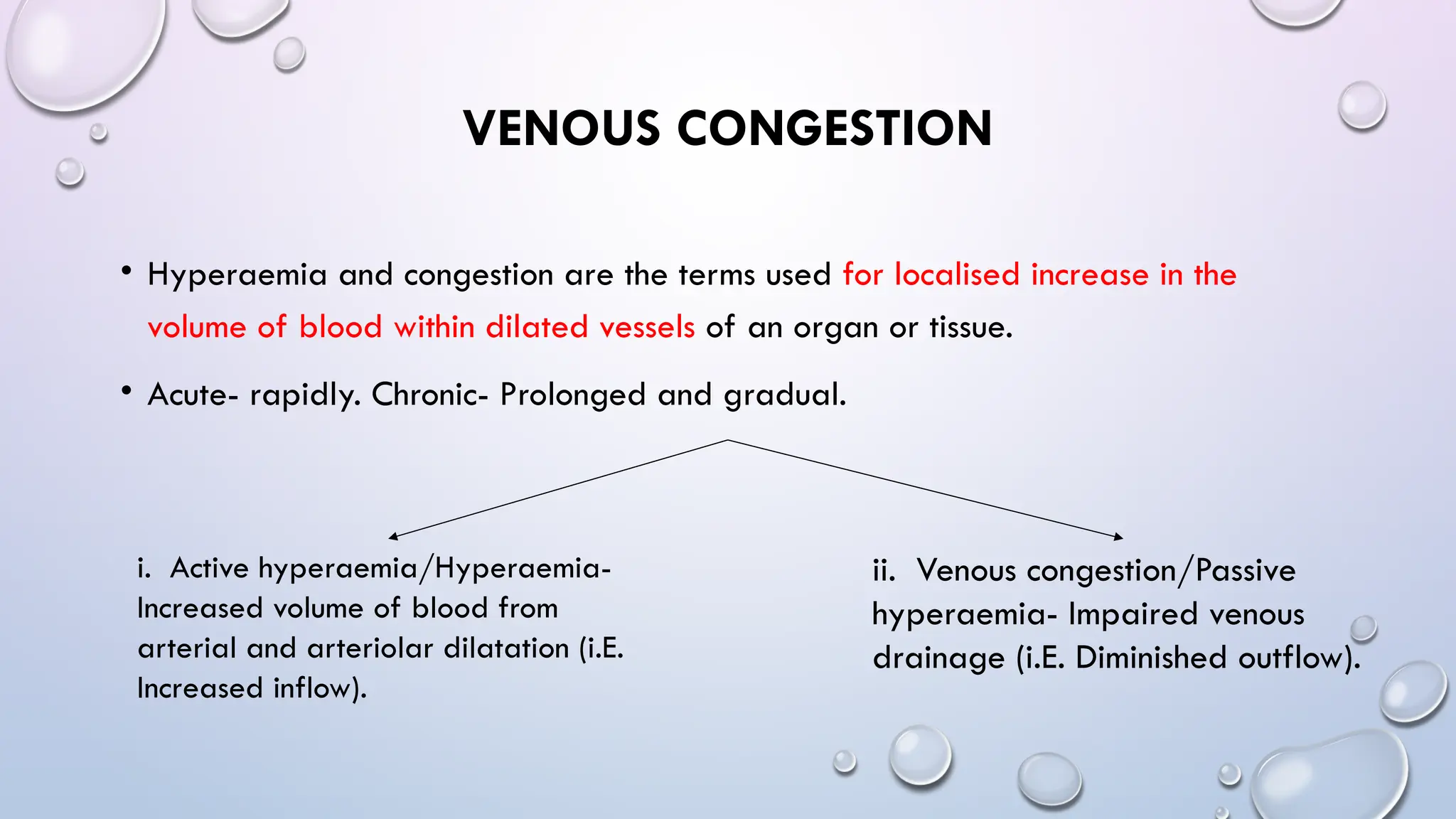 VENOUS CONGESTION

• Hyperaemia and congestion are the terms used for localised increase in the volume of blood within dilated vessels of an organ or tissue.

• Acute- rapidly. Chronic- Prolonged and gradual.

i. Active hyperaemia/Hyperaemia- Increased volume of blood from arterial and arteriolar dilatation (i.E. Increased inflow).

ii. Venous congestion/Passive hyperaemia- Impaired venous drainage (i.E. Diminished outflow).